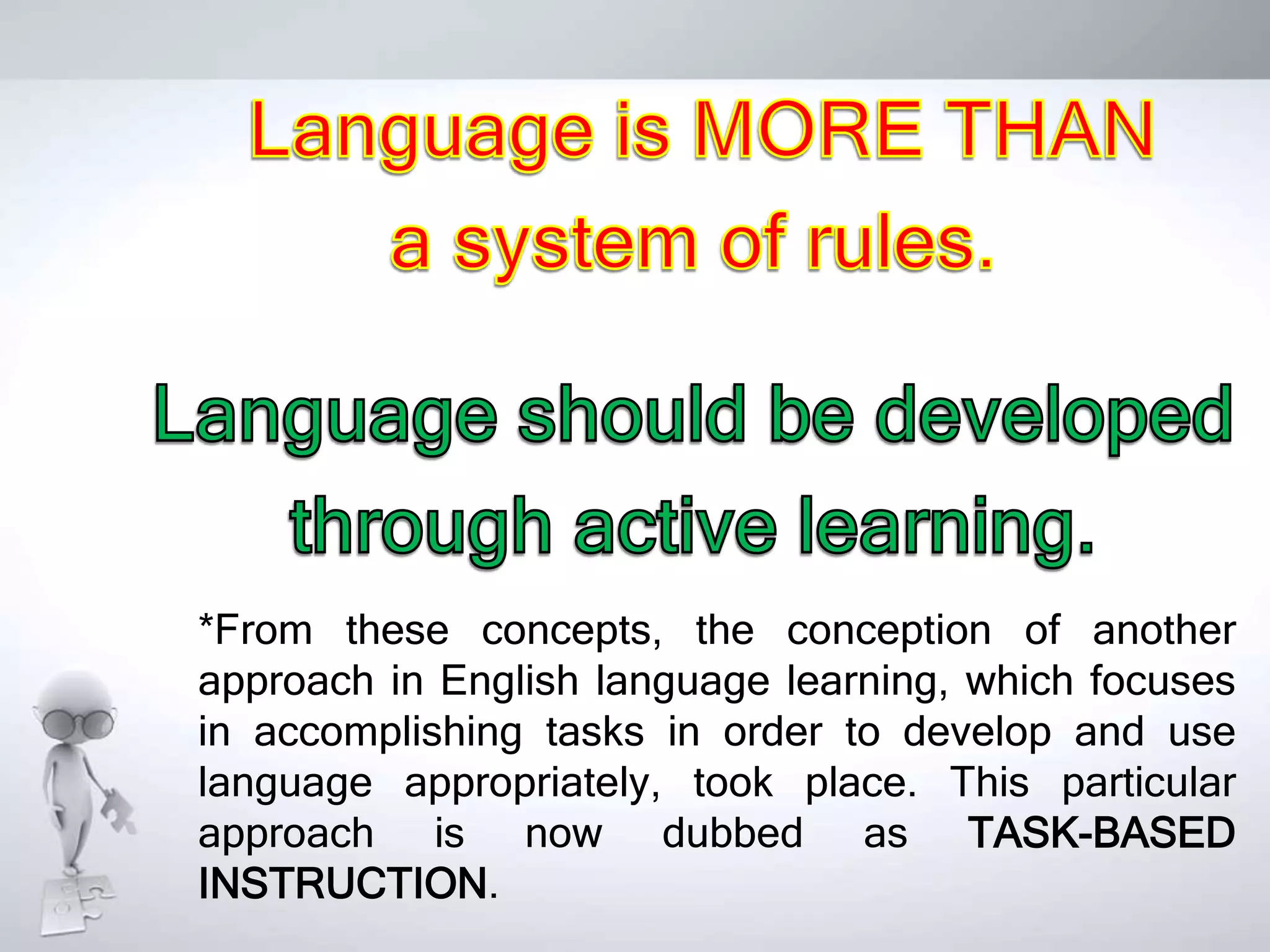 Language is MORE THAN a system of rules.

Language should be developed through active learning.

*From these concepts, the conception of another approach in English language learning, which focuses in accomplishing tasks in order to develop and use language appropriately, took place. This particular approach is now dubbed as TASK-BASED INSTRUCTION.